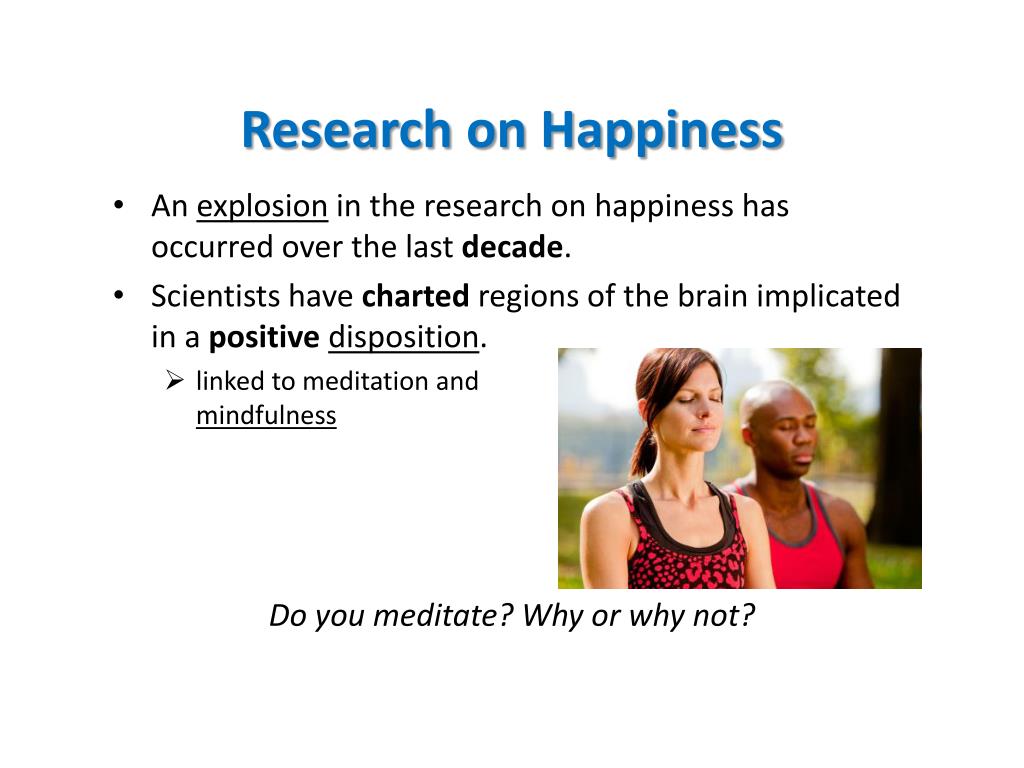 Research on Happiness

• An explosion in the research on happiness has occurred over the last decade.

• Scientists have charted regions of the brain implicated in a positive disposition.

➢ linked to meditation and mindfulness

Do you meditate? Why or why not?